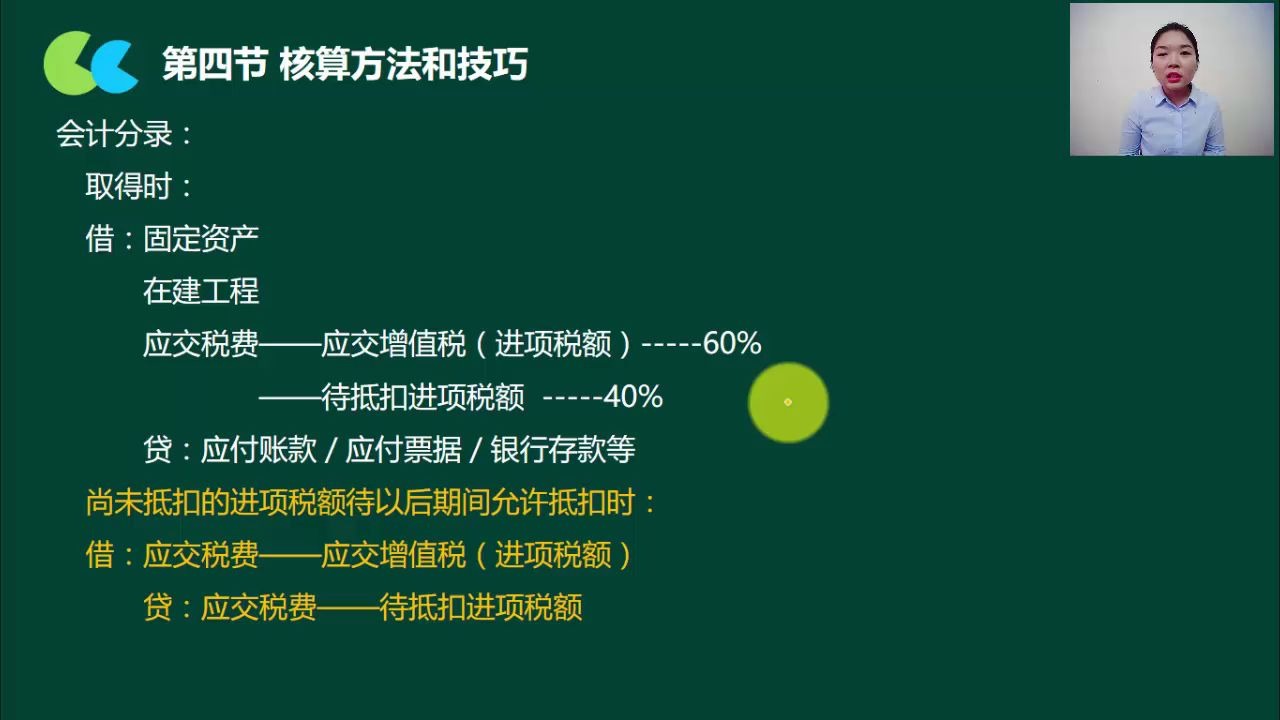 第四节 核算方法和技巧

会计分录：

取得时：

借：固定资产

在建工程

应交税费——应交增值税（进项税额）-----60%

——待抵扣进项税额 -----40%

贷：应付账款 / 应付票据 / 银行存款等

尚未抵扣的进项税额待以后期间允许抵扣时：

借：应交税费——应交增值税（进项税额）

贷：应交税费——待抵扣进项税额